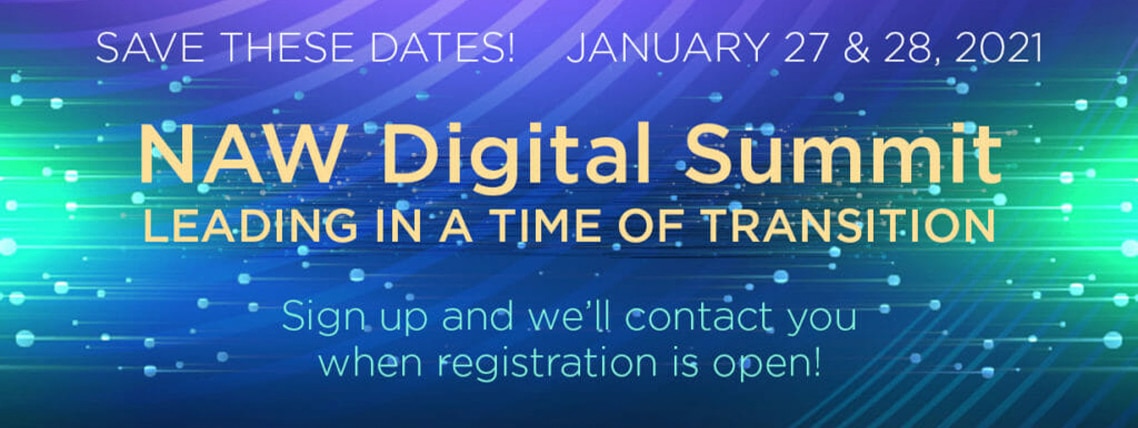 SAVE THESE DATES! JANUARY 27 & 28, 2021

NAW Digital Summit
LEADING IN A TIME OF TRANSITION

Sign up and we'll contact you when registration is open!